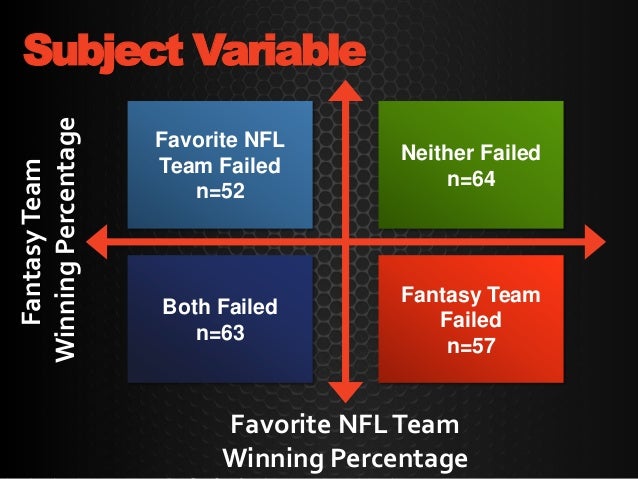 Subject Variable

Fantasy Team Winning Percentage

Favorite NFL Team Failed n=52

Neither Failed n=64

Both Failed n=63

Fantasy Team Failed n=57

Favorite NFL Team Winning Percentage